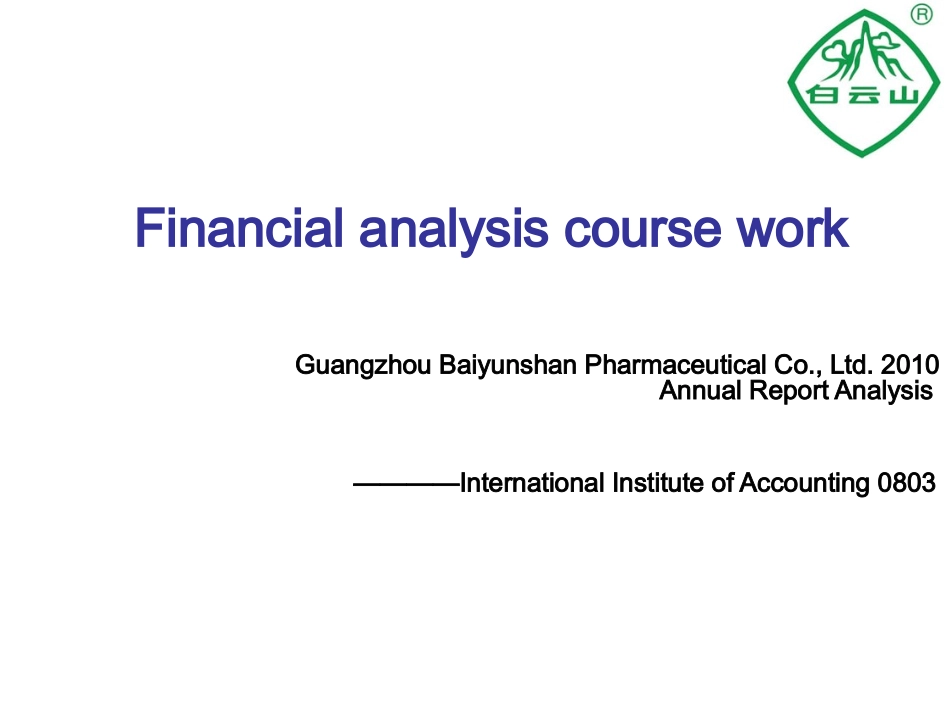 ®
白云山

Financial analysis course work

Guangzhou Baiyunshan Pharmaceutical Co., Ltd. 2010 Annual Report Analysis

————International Institute of Accounting 0803